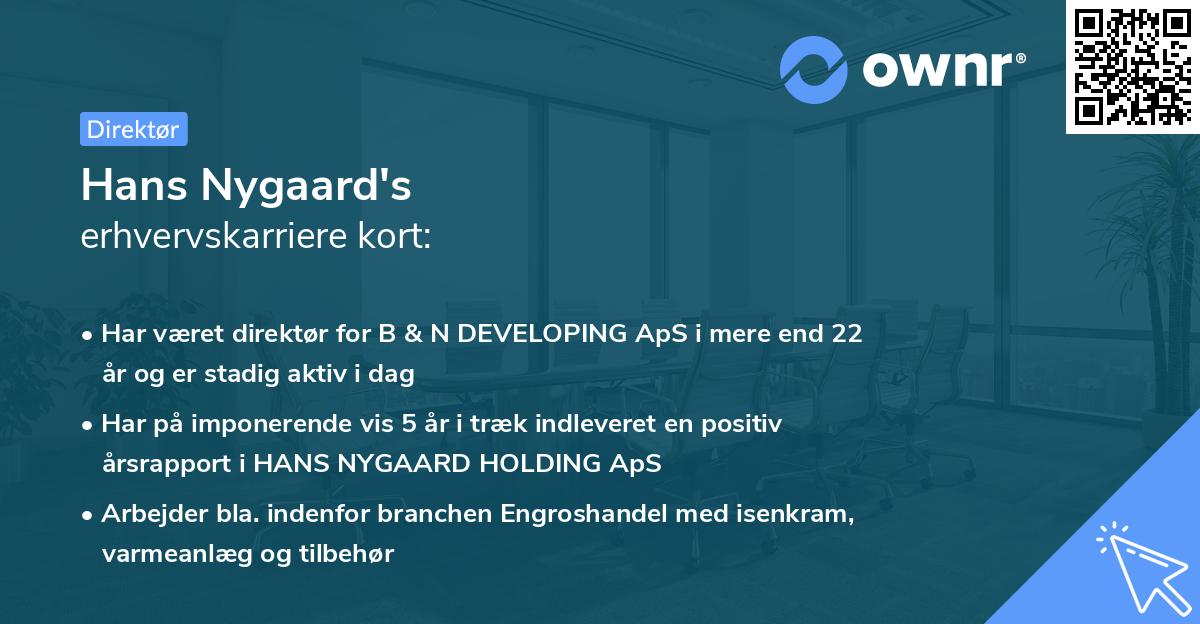 ownr®

Direktør

Hans Nygaard's
erhvervskarriere kort:

• Har været direktør for B & N DEVELOPING ApS i mere end 22 år og er stadig aktiv i dag

• Har på imponerende vis 5 år i træk indleveret en positiv årsrapport i HANS NYGAARD HOLDING ApS

• Arbejder bla. indenfor branchen Engroshandel med isenkram, varmeanlæg og tilbehør